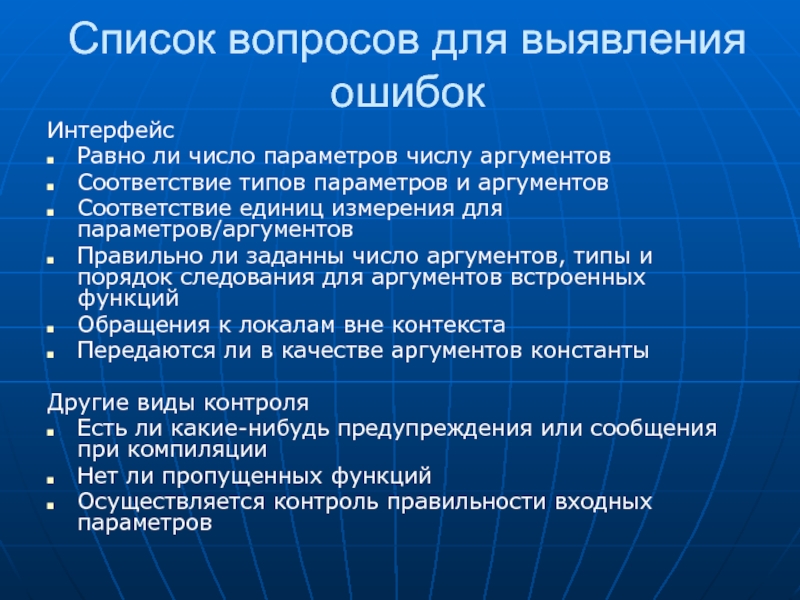 Список вопросов для выявления ошибок

Интерфейс
- Равно ли число параметров числу аргументов
- Соответствие типов параметров и аргументов
- Соответствие единиц измерения для параметров/аргументов
- Правильно ли заданны число аргументов, типы и порядок следования для аргументов встроенных функций
- Обращения к локалам вне контекста
- Передаются ли в качестве аргументов константы

Другие виды контроля
- Есть ли какие-нибудь предупреждения или сообщения при компиляции
- Нет ли пропущенных функций
- Осуществляется контроль правильности входных параметров